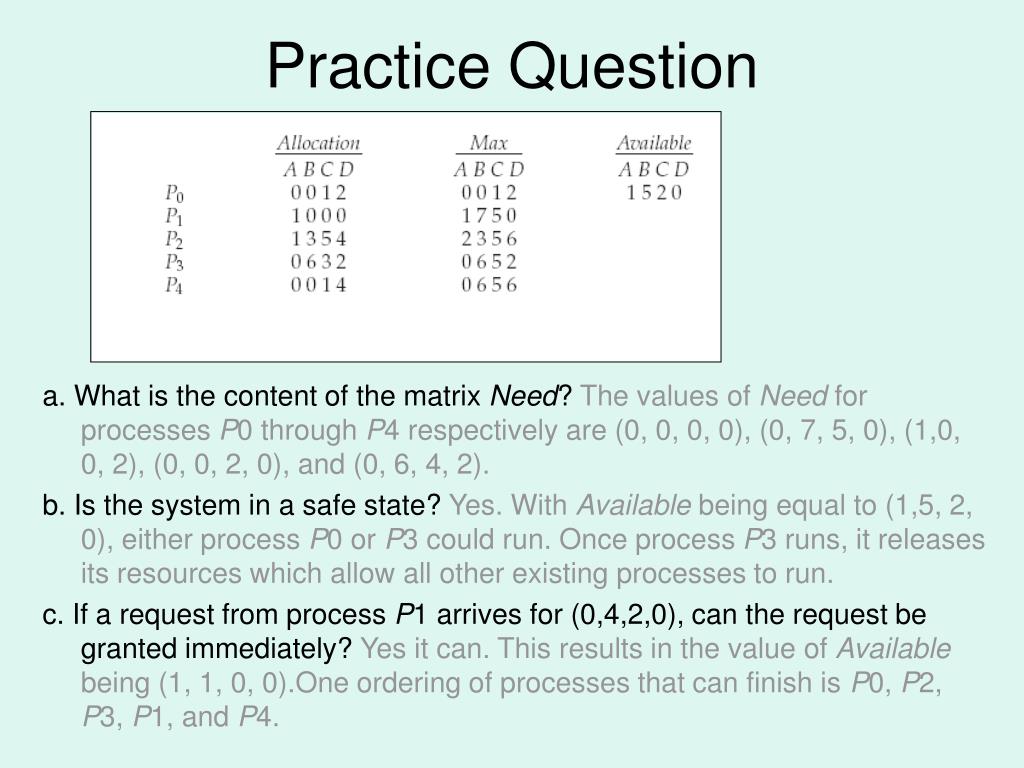 Practice Question

| | Allocation | Max | Available |
|---|---|---|---|
| | A B C D | A B C D | A B C D |
| $P_0$ | 0 0 1 2 | 0 0 1 2 | 1 5 2 0 |
| $P_1$ | 1 0 0 0 | 1 7 5 0 | |
| $P_2$ | 1 3 5 4 | 2 3 5 6 | |
| $P_3$ | 0 6 3 2 | 0 6 5 2 | |
| $P_4$ | 0 0 1 4 | 0 6 5 6 | |

a. What is the content of the matrix Need? The values of Need for processes P0 through P4 respectively are (0, 0, 0, 0), (0, 7, 5, 0), (1,0, 0, 2), (0, 0, 2, 0), and (0, 6, 4, 2).

b. Is the system in a safe state? Yes. With Available being equal to (1,5, 2, 0), either process P0 or P3 could run. Once process P3 runs, it releases its resources which allow all other existing processes to run.

c. If a request from process P1 arrives for (0,4,2,0), can the request be granted immediately? Yes it can. This results in the value of Available being (1, 1, 0, 0).One ordering of processes that can finish is P0, P2, P3, P1, and P4.